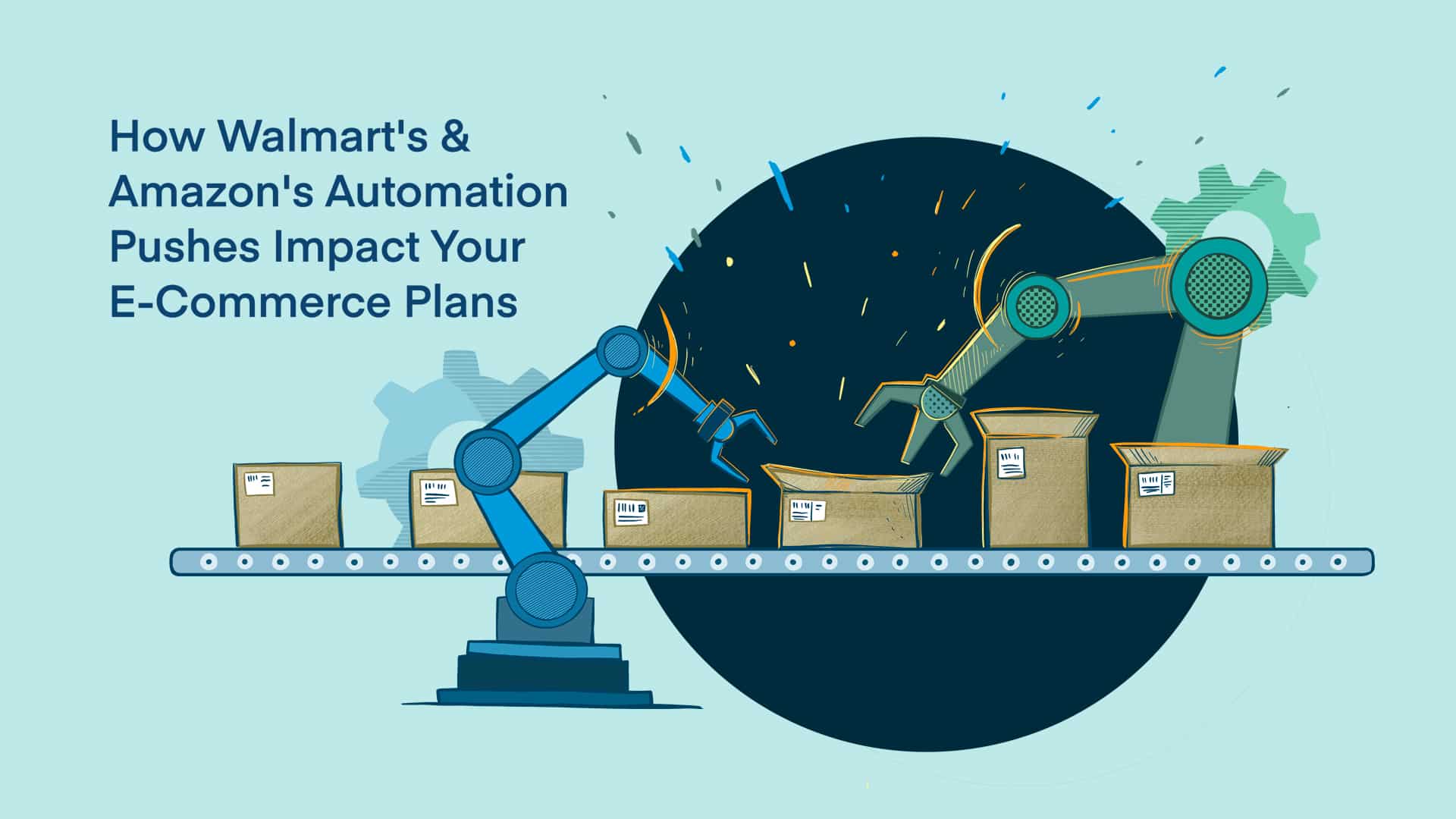 How Walmart's & Amazon's Automation Pushes Impact Your E-Commerce Plans